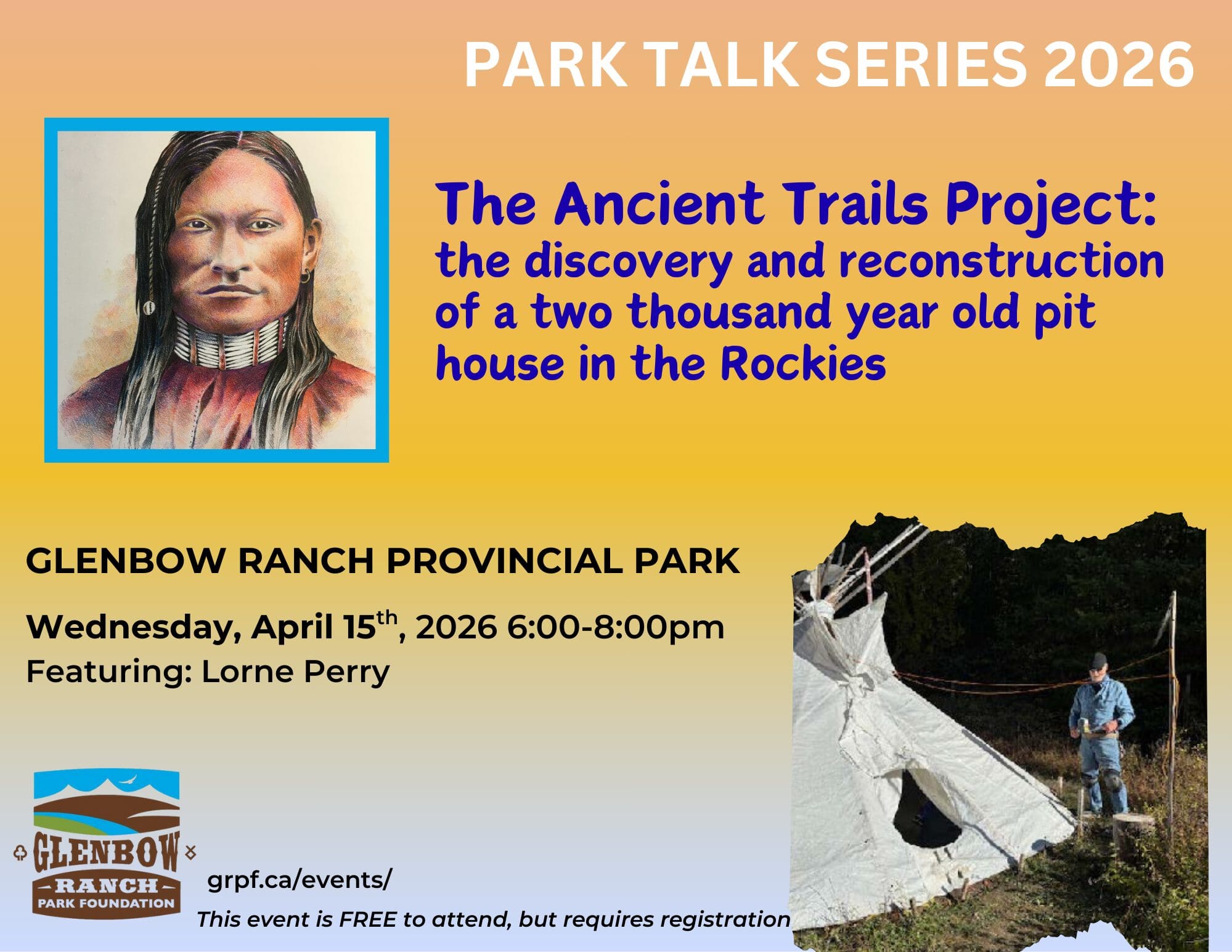 PARK TALK SERIES 2026

The Ancient Trails Project: the discovery and reconstruction of a two thousand year old pit house in the Rockies

GLENBOW RANCH PROVINCIAL PARK

Wednesday, April 15$^{th}$, 2026 6:00-8:00pm
Featuring: Lorne Perry

GLENBOW RANCH PARK FOUNDATION

grpf.ca/events/

This event is FREE to attend, but requires registration